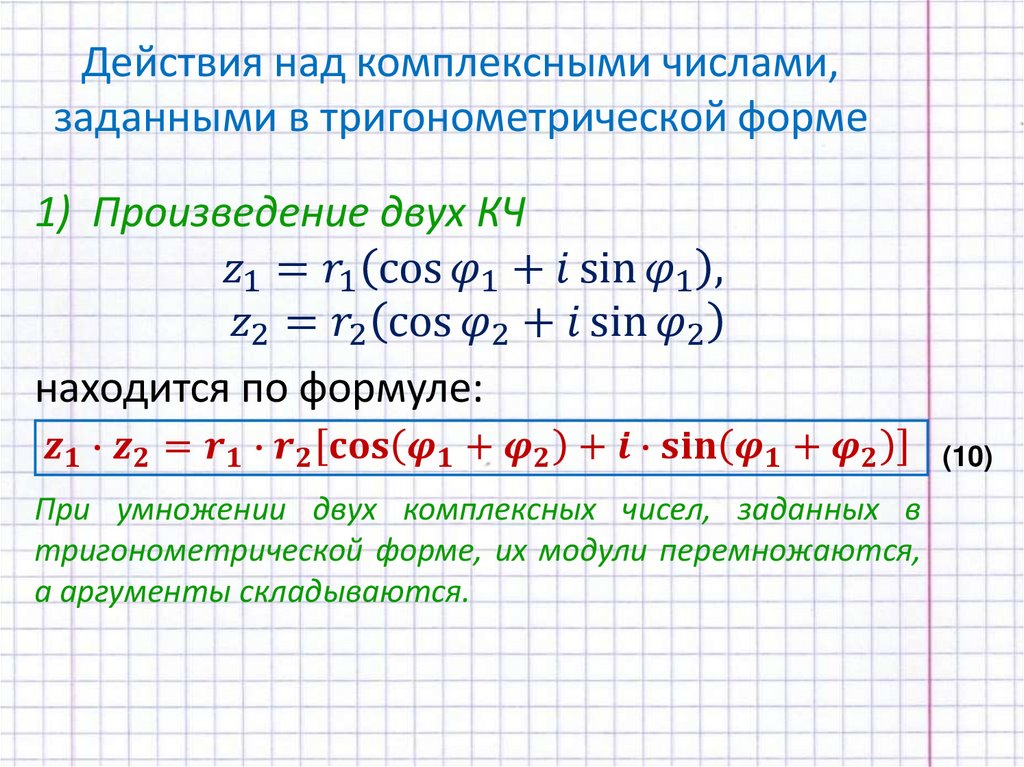 Действия над комплексными числами, заданными в тригонометрической форме

1) Произведение двух КЧ

$z_1 = r_1(\cos\varphi_1 + i\sin\varphi_1),$
$z_2 = r_2(\cos\varphi_2 + i\sin\varphi_2)$

находится по формуле:

$\boldsymbol{z_1 \cdot z_2 = r_1 \cdot r_2[\cos(\varphi_1 + \varphi_2) + i \cdot \sin(\varphi_1 + \varphi_2)]}$ (10)

При умножении двух комплексных чисел, заданных в тригонометрической форме, их модули перемножаются, а аргументы складываются.